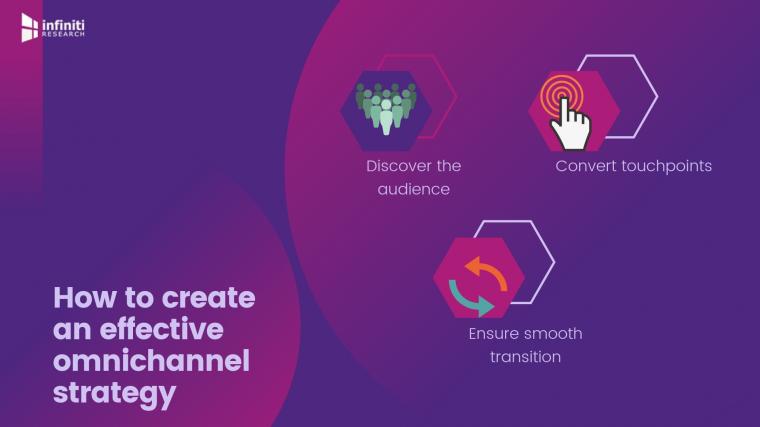 infiniti RESEARCH

Discover the audience

Convert touchpoints

Ensure smooth transition

How to create an effective omnichannel strategy